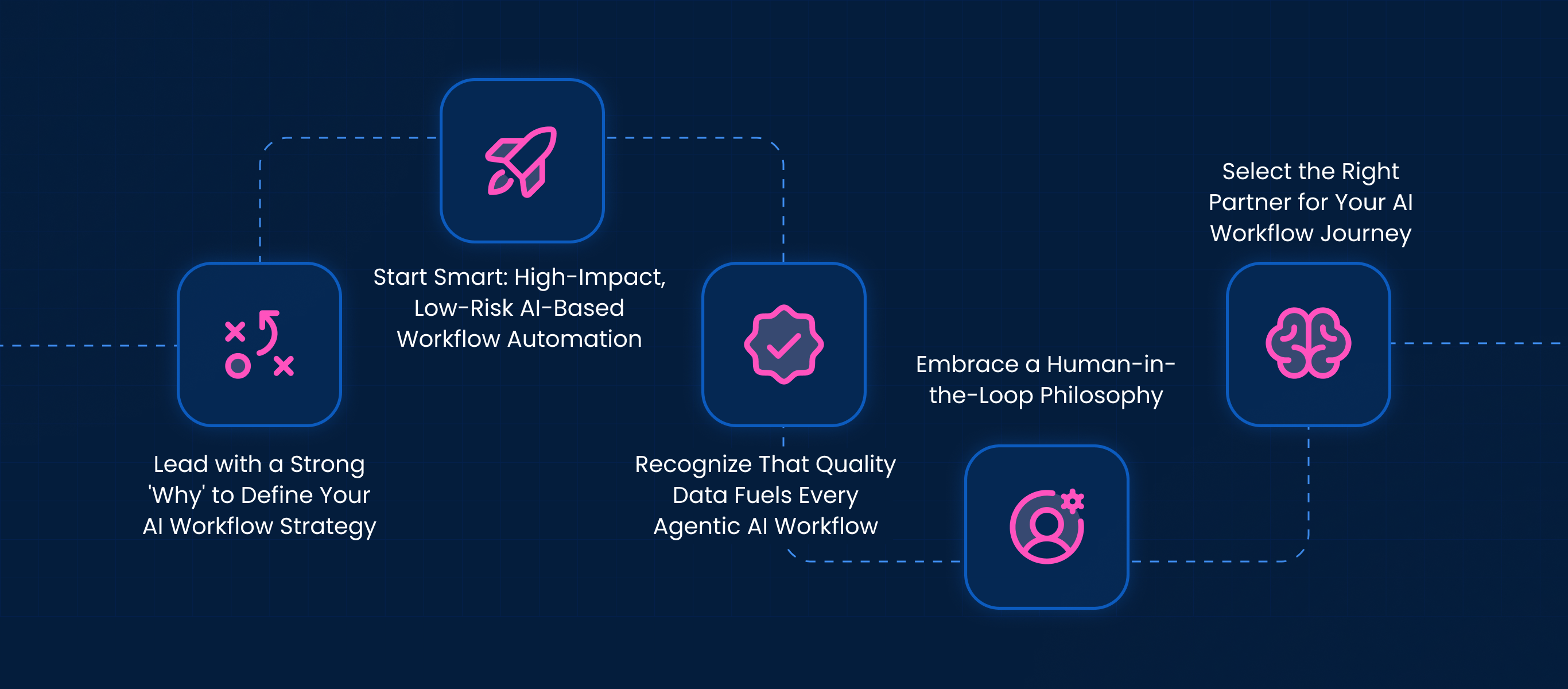 Lead with a Strong 'Why' to Define Your AI Workflow Strategy

Start Smart: High-Impact, Low-Risk AI-Based Workflow Automation

Recognize That Quality Data Fuels Every Agentic AI Workflow

Embrace a Human-in-the-Loop Philosophy

Select the Right Partner for Your AI Workflow Journey